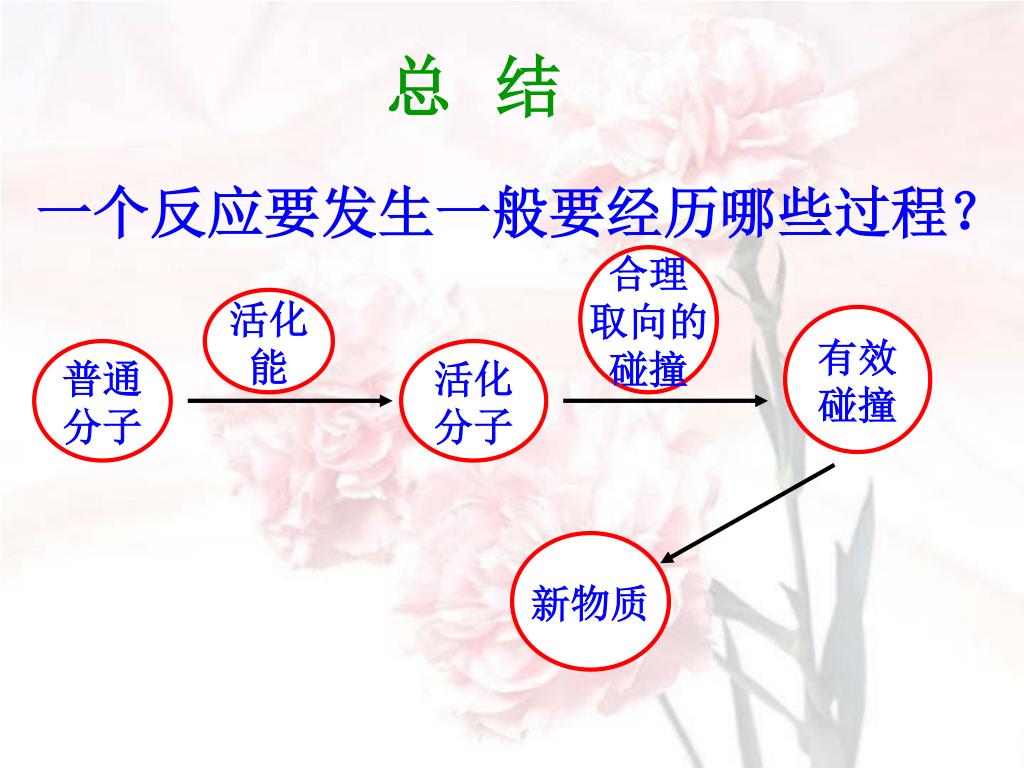 总 结

一个反应要发生一般要经历哪些过程?

普通分子

活化能

活化分子

合理取向的碰撞

有效碰撞

新物质